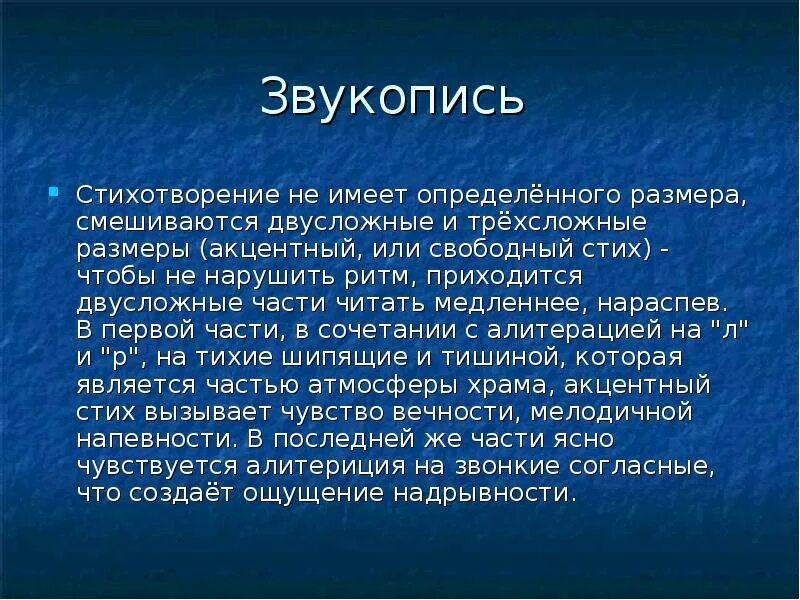 Звукопись

Стихотворение не имеет определённого размера, смешиваются двусложные и трёхсложные размеры (акцентный, или свободный стих) - чтобы не нарушить ритм, приходится двусложные части читать медленнее, нараспев. В первой части, в сочетании с алитерацией на "л" и "р", на тихие шипящие и тишиной, которая является частью атмосферы храма, акцентный стих вызывает чувство вечности, мелодичной напевности. В последней же части ясно чувствуется алитериция на звонкие согласные, что создаёт ощущение надрывности.